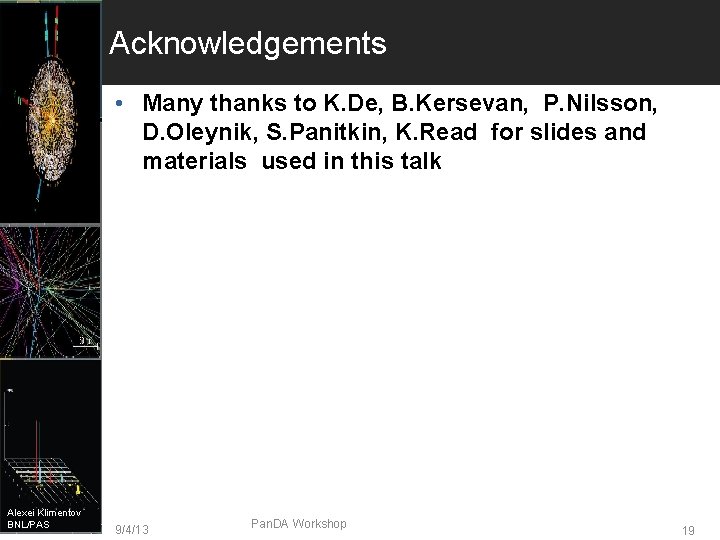 Acknowledgements

• Many thanks to K.De, B.Kersevan, P.Nilsson, D.Oleynik, S.Panitkin, K.Read for slides and materials used in this talk

Alexei Klimentov
BNL/PAS

9/4/13

PanDA Workshop

19